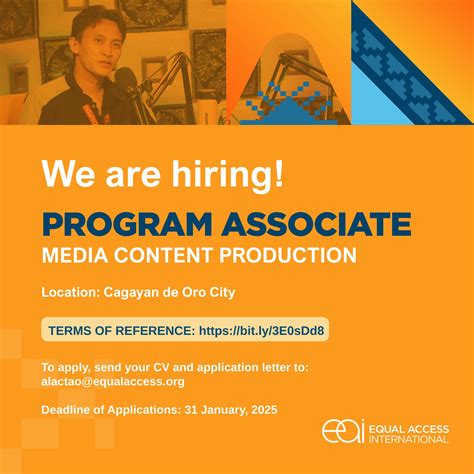 We are hiring!

PROGRAM ASSOCIATE
MEDIA CONTENT PRODUCTION

Location: Cagayan de Oro City

TERMS OF REFERENCE: https://bit.ly/3E0sDd8

To apply, send your CV and application letter to: alactao@equalaccess.org

Deadline of Applications: 31 January, 2025

eai EQUAL ACCESS INTERNATIONAL